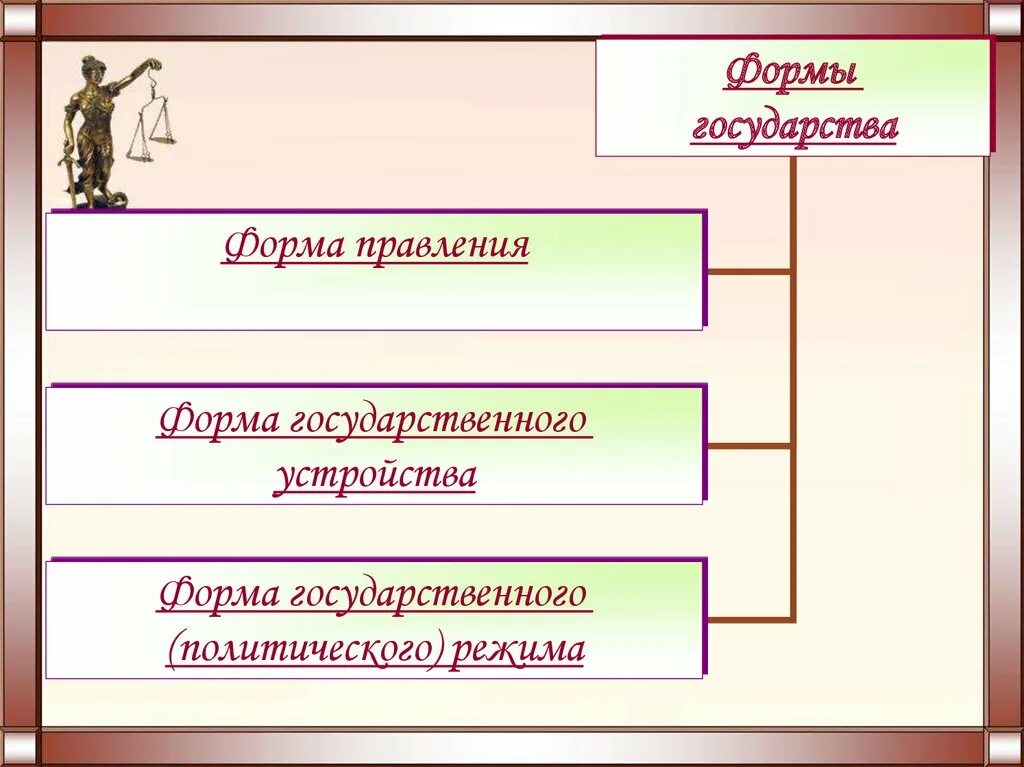 Формы государства

Форма правления

Форма государственного устройства

Форма государственного (политического) режима